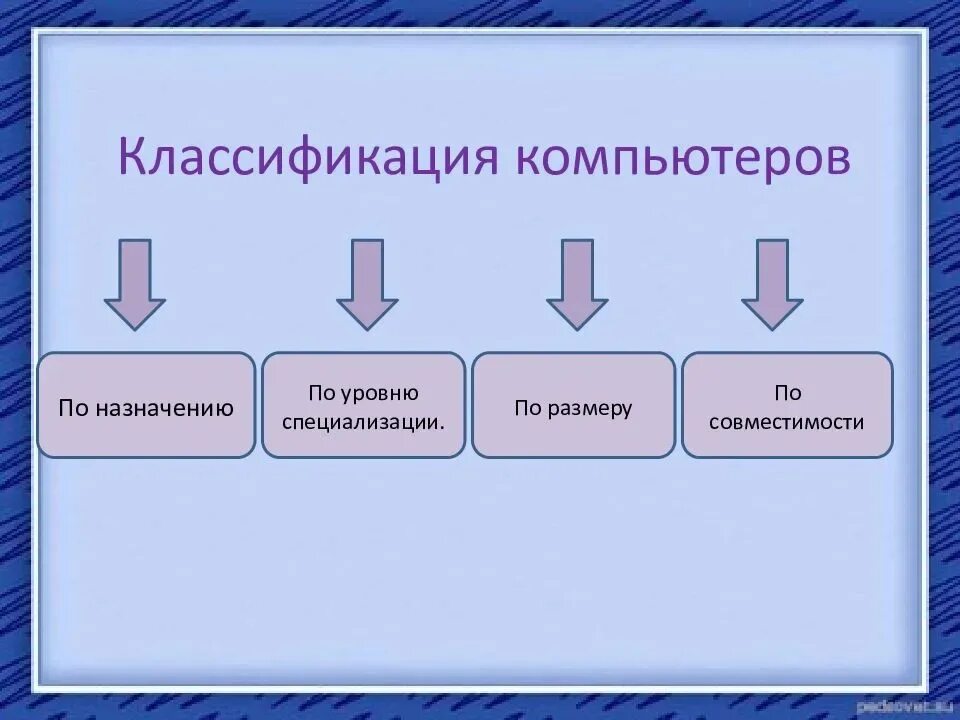 Классификация компьютеров

По назначению

По уровню специализации.

По размеру

По совместимости

pedsovet.su